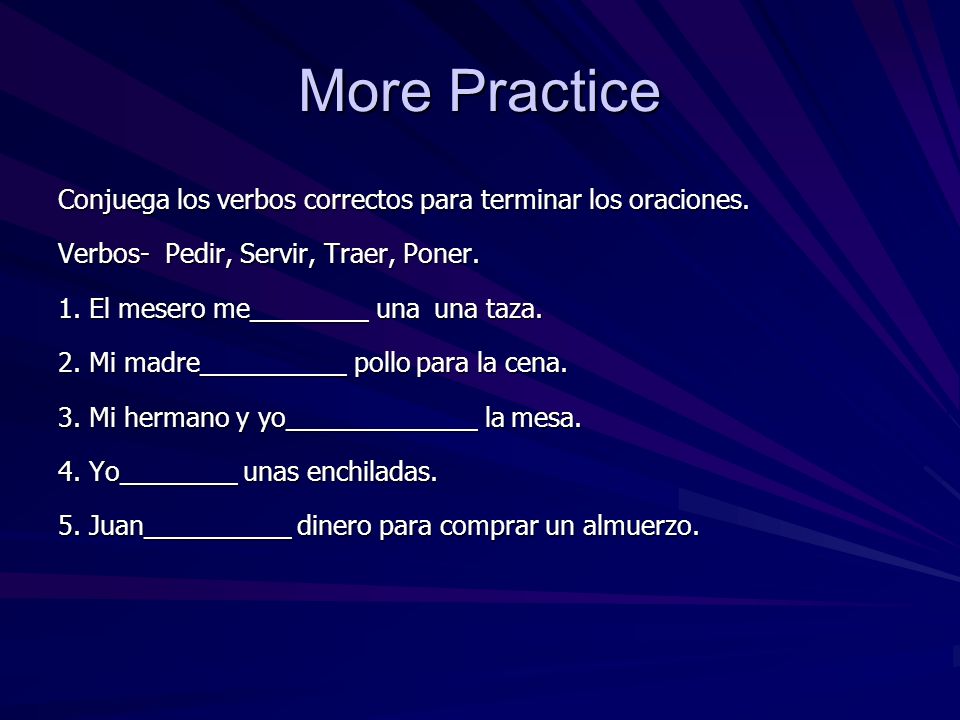 More Practice

Conjuega los verbos correctos para terminar los oraciones.

Verbos- Pedir, Servir, Traer, Poner.

1. El mesero me________ una una taza.

2. Mi madre__________ pollo para la cena.

3. Mi hermano y yo_____________ la mesa.

4. Yo________ unas enchiladas.

5. Juan__________ dinero para comprar un almuerzo.